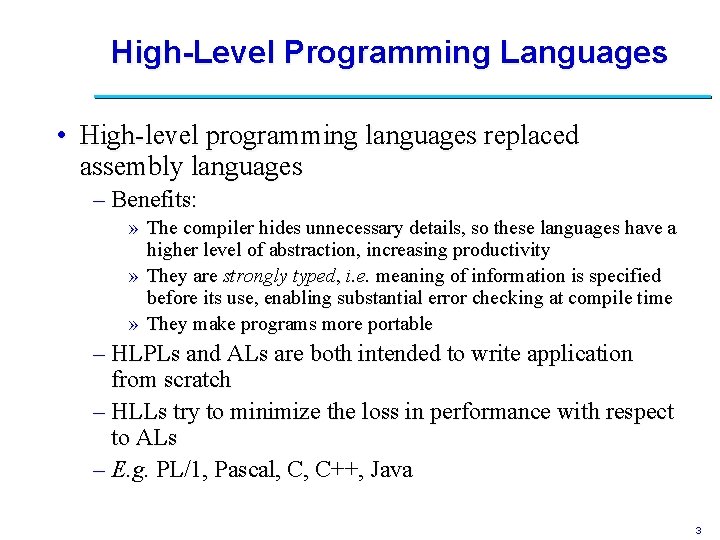 High-Level Programming Languages

• High-level programming languages replaced assembly languages

– Benefits:

» The compiler hides unnecessary details, so these languages have a higher level of abstraction, increasing productivity

» They are strongly typed, i.e. meaning of information is specified before its use, enabling substantial error checking at compile time

» They make programs more portable

– HLPLs and ALs are both intended to write application from scratch

– HLLs try to minimize the loss in performance with respect to ALs

– E.g. PL/1, Pascal, C, C++, Java

3